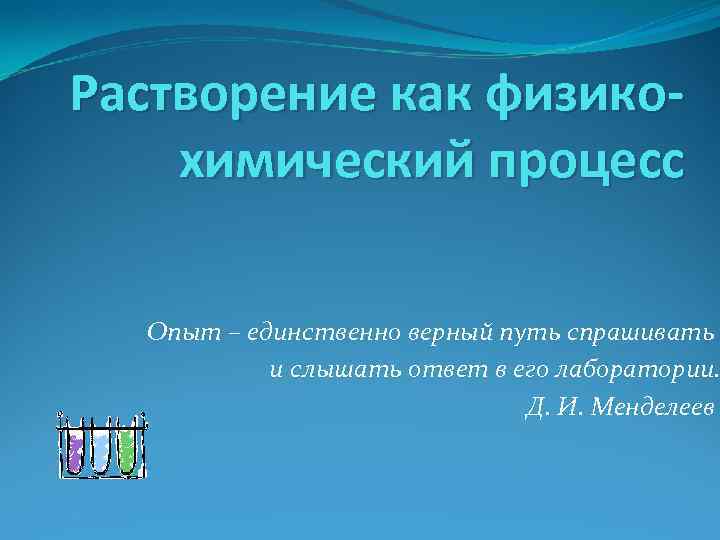 Растворение как физико-химический процесс

Опыт – единственно верный путь спрашивать и слышать ответ в его лаборатории.
Д. И. Менделеев